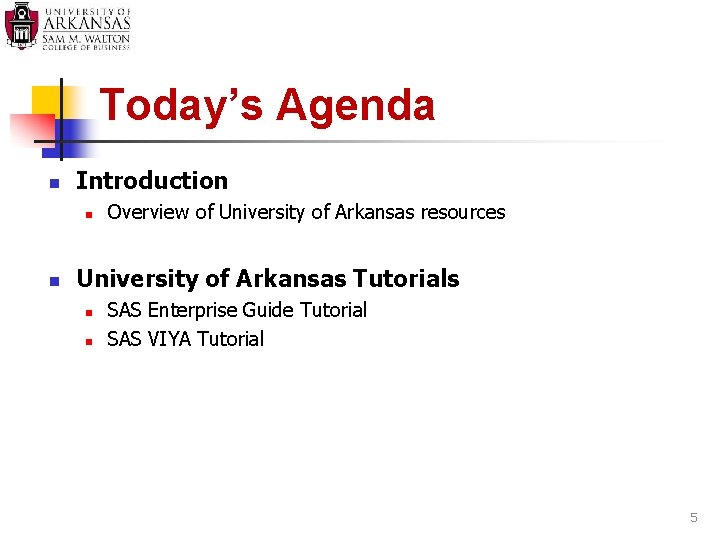 UNIVERSITY OF
ARKANSAS
SAM M. WALTON
COLLEGE OF BUSINESS

Today's Agenda

Introduction
Overview of University of Arkansas resources

University of Arkansas Tutorials
SAS Enterprise Guide Tutorial
SAS VIYA Tutorial

5